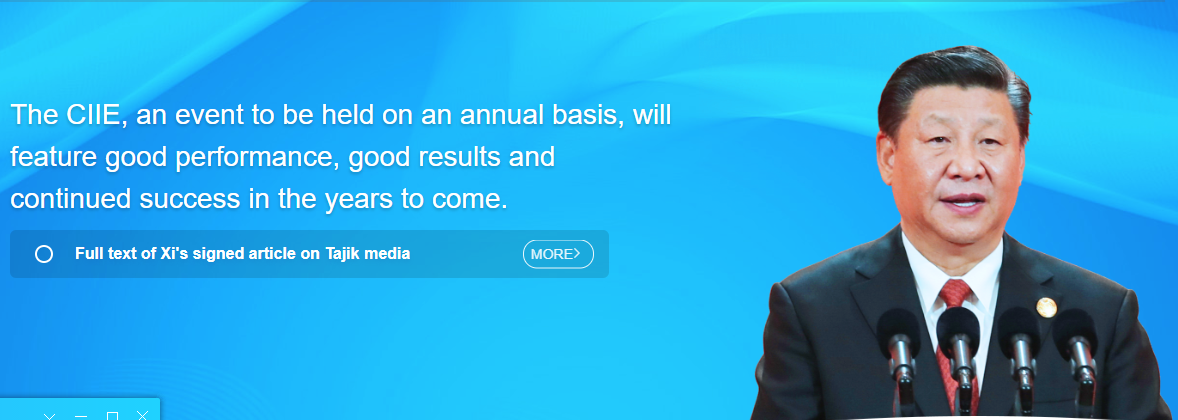 The CIIE, an event to be held on an annual basis, will feature good performance, good results and continued success in the years to come.

Full text of Xi's signed article on Tajik media

MORE